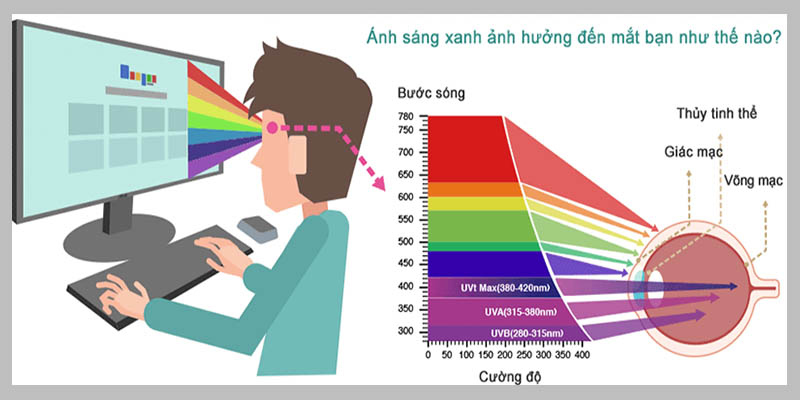 Ánh sáng xanh ảnh hưởng đến mắt bạn như thế nào?

Bước sóng

780
750
700
650
600
550
500
450
400
350
300

UVt Max(380-420nm)
UVA(315-380nm)
UVB(280-315nm)

0 50 100 150 200 250 300 350 400

Cường độ

Thủy tinh thể
Giác mạc
Võng mạc